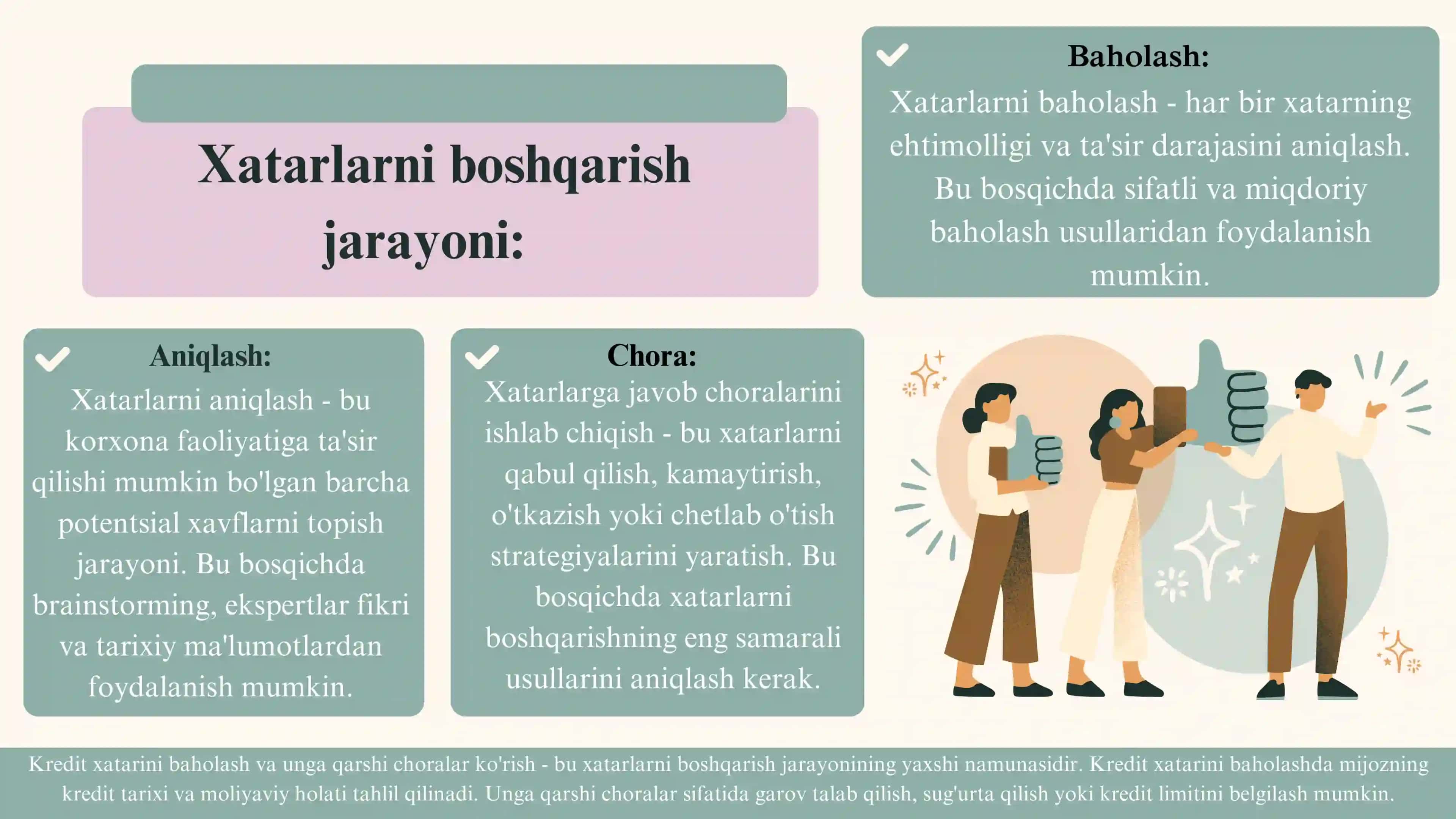 Xatarlarni boshqarish jarayoni:

Baholash:

Xatarlarni baholash - har bir xatarning ehtimolligi va ta'sir darajasini aniqlash. Bu bosqichda sifatli va miqdoriy baholash usullaridan foydalanish mumkin.

Aniqlash:

Xatarlarni aniqlash - bu korxona faoliyatiga ta'sir qilishi mumkin bo'lgan barcha potentsial xavflarni topish jarayoni. Bu bosqichda brainstorming, ekspertlar fikri va tarixiy ma'lumotlardan foydalanish mumkin.

Chora:

Xatarlarga javob choralarini ishlab chiqish - bu xatarlarni qabul qilish, kamaytirish, o'tkazish yoki chetlab o'tish strategiyalarini yaratish. Bu bosqichda xatarlarni boshqarishning eng samarali usullarini aniqlash kerak.

Kredit xatarini baholash va unga qarshi choralar ko'rish - bu xatarlarni boshqarish jarayonining yaxshi namunasidir. Kredit xatarini baholashda mijozning kredit tarixi va moliyaviy holati tahlil qilinadi. Unga qarshi choralar sifatida garov talab qilish, sug'urta qilish yoki kredit limitini belgilash mumkin.